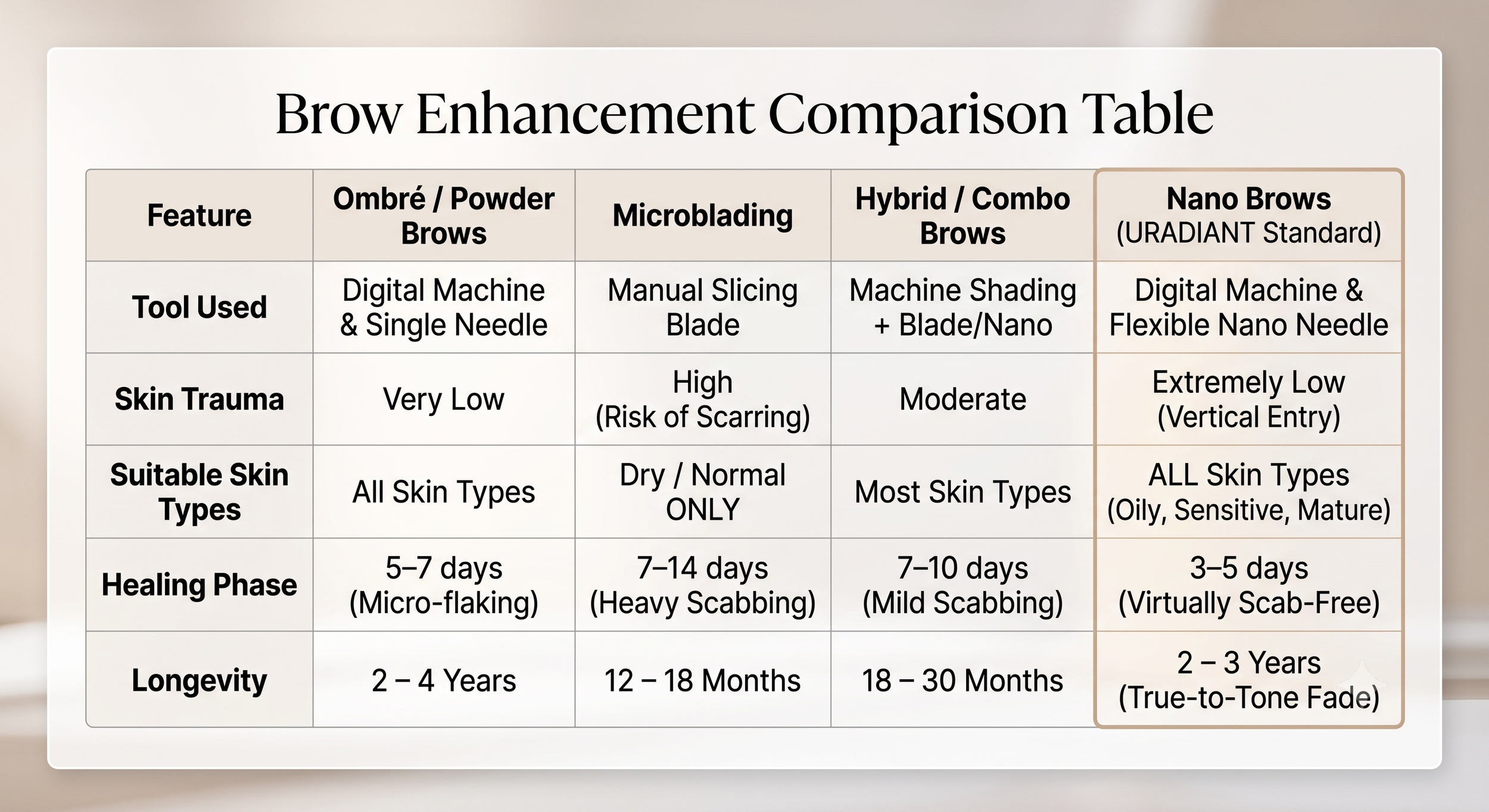 Brow Enhancement Comparison Table

| Feature | Ombré / Powder Brows | Microblading | Hybrid / Combo Brows | Nano Brows (URADIANT Standard) |
|---|---|---|---|---|
| Tool Used | Digital Machine & Single Needle | Manual Slicing Blade | Machine Shading + Blade/Nano | Digital Machine & Flexible Nano Needle |
| Skin Trauma | Very Low | High (Risk of Scarring) | Moderate | Extremely Low (Vertical Entry) |
| Suitable Skin Types | All Skin Types | Dry / Normal ONLY | Most Skin Types | ALL Skin Types (Oily, Sensitive, Mature) |
| Healing Phase | 5–7 days (Micro-flaking) | 7–14 days (Heavy Scabbing) | 7–10 days (Mild Scabbing) | 3–5 days (Virtually Scab-Free) |
| Longevity | 2 – 4 Years | 12 – 18 Months | 18 – 30 Months | 2 – 3 Years (True-to-Tone Fade) |